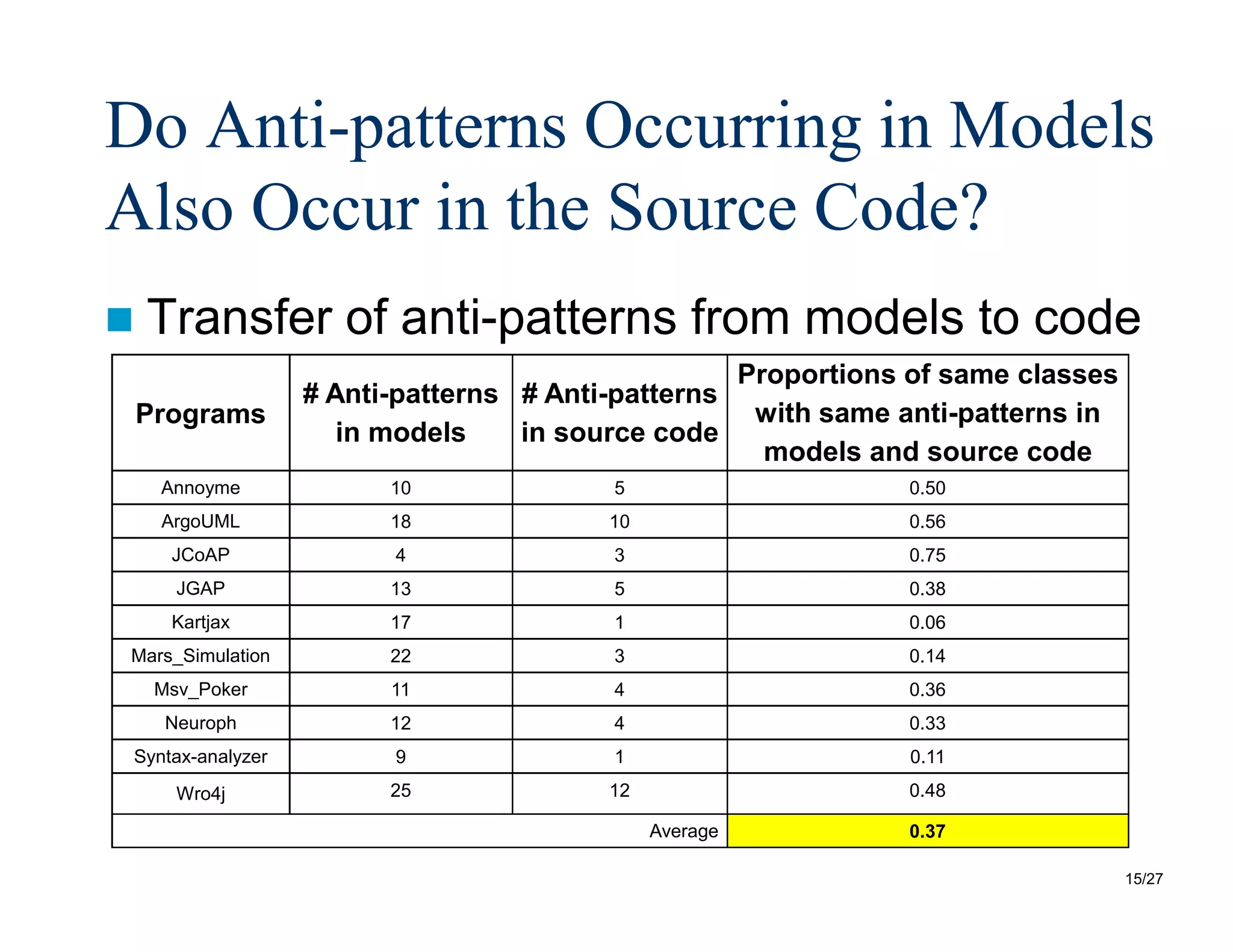 Do Anti-patterns Occurring in Models Also Occur in the Source Code?

Transfer of anti-patterns from models to code

| Programs | # Anti-patterns in models | # Anti-patterns in source code | Proportions of same classes with same anti-patterns in models and source code |
|---|---|---|---|
| Annoyme | 10 | 5 | 0.50 |
| ArgoUML | 18 | 10 | 0.56 |
| JCoAP | 4 | 3 | 0.75 |
| JGAP | 13 | 5 | 0.38 |
| Kartjax | 17 | 1 | 0.06 |
| Mars_Simulation | 22 | 3 | 0.14 |
| Msv_Poker | 11 | 4 | 0.36 |
| Neuroph | 12 | 4 | 0.33 |
| Syntax-analyzer | 9 | 1 | 0.11 |
| Wro4j | 25 | 12 | 0.48 |
| | | Average | 0.37 |

15/27